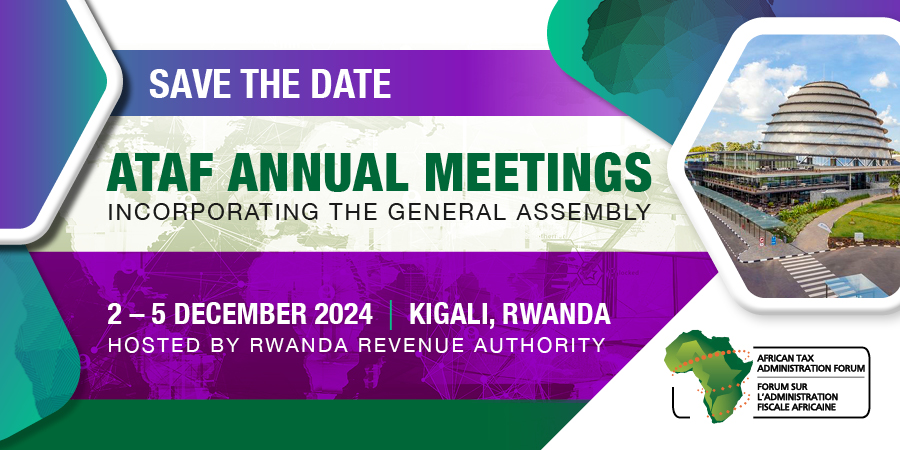 SAVE THE DATE

ATAF ANNUAL MEETINGS
INCORPORATING THE GENERAL ASSEMBLY

2 – 5 DECEMBER 2024 | KIGALI, RWANDA
HOSTED BY RWANDA REVENUE AUTHORITY

AFRICAN TAX ADMINISTRATION FORUM
FORUM SUR L'ADMINISTRATION FISCALE AFRICAINE